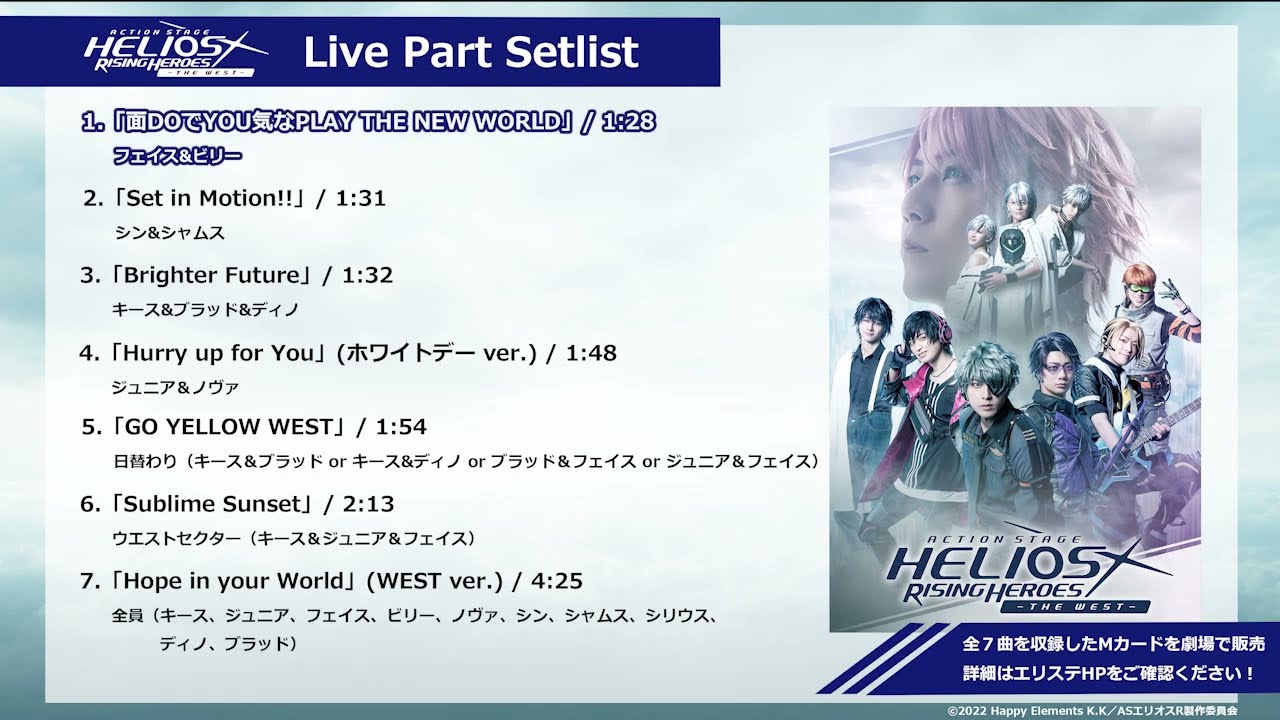 ACTION STAGE HELIOS RISING HEROES -THE WEST-

Live Part Setlist

1.「面DOでYOU気なPLAY THE NEW WORLD」/ 1:28
フェイス&ビリー

2.「Set in Motion!!」/ 1:31
シン&シャムス

3.「Brighter Future」/ 1:32
キース&ブラッド&ディノ

4.「Hurry up for You」(ホワイトデー ver.) / 1:48
ジュニア&ノヴァ

5.「GO YELLOW WEST」/ 1:54
日替わり（キース&ブラッド or キース&ディノ or ブラッド&フェイス or ジュニア&フェイス）

6.「Sublime Sunset」/ 2:13
ウエストセクター（キース&ジュニア&フェイス）

7.「Hope in your World」(WEST ver.) / 4:25
全員（キース、ジュニア、フェイス、ビリー、ノヴァ、シン、シャムス、シリウス、ディノ、ブラッド）

ACTION STAGE HELIOS RISING HEROES -THE WEST-

全７曲を収録したMカードを劇場で販売
詳細はエリステHPをご確認ください！

©2022 Happy Elements K.K／ASエリオスR製作委員会